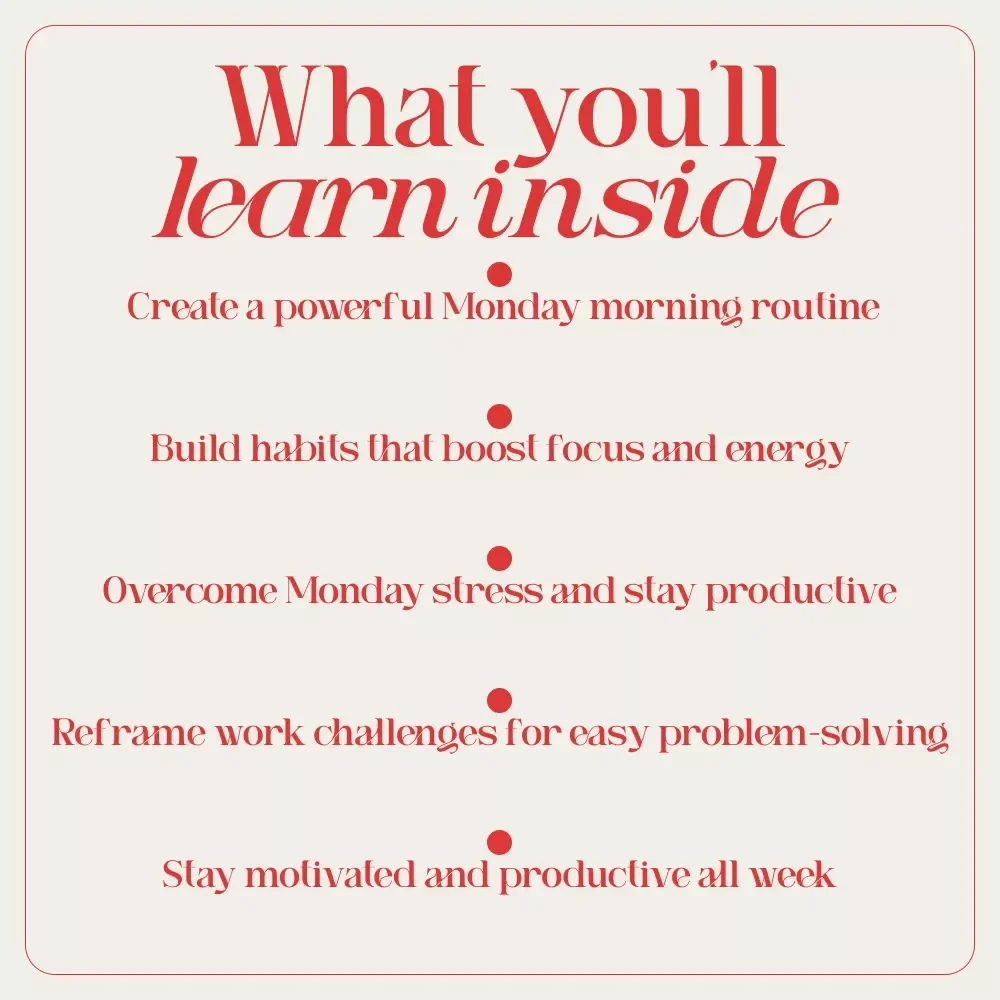 What you'll learn inside

Create a powerful Monday morning routine

Build habits that boost focus and energy

Overcome Monday stress and stay productive

Reframe work challenges for easy problem-solving

Stay motivated and productive all week